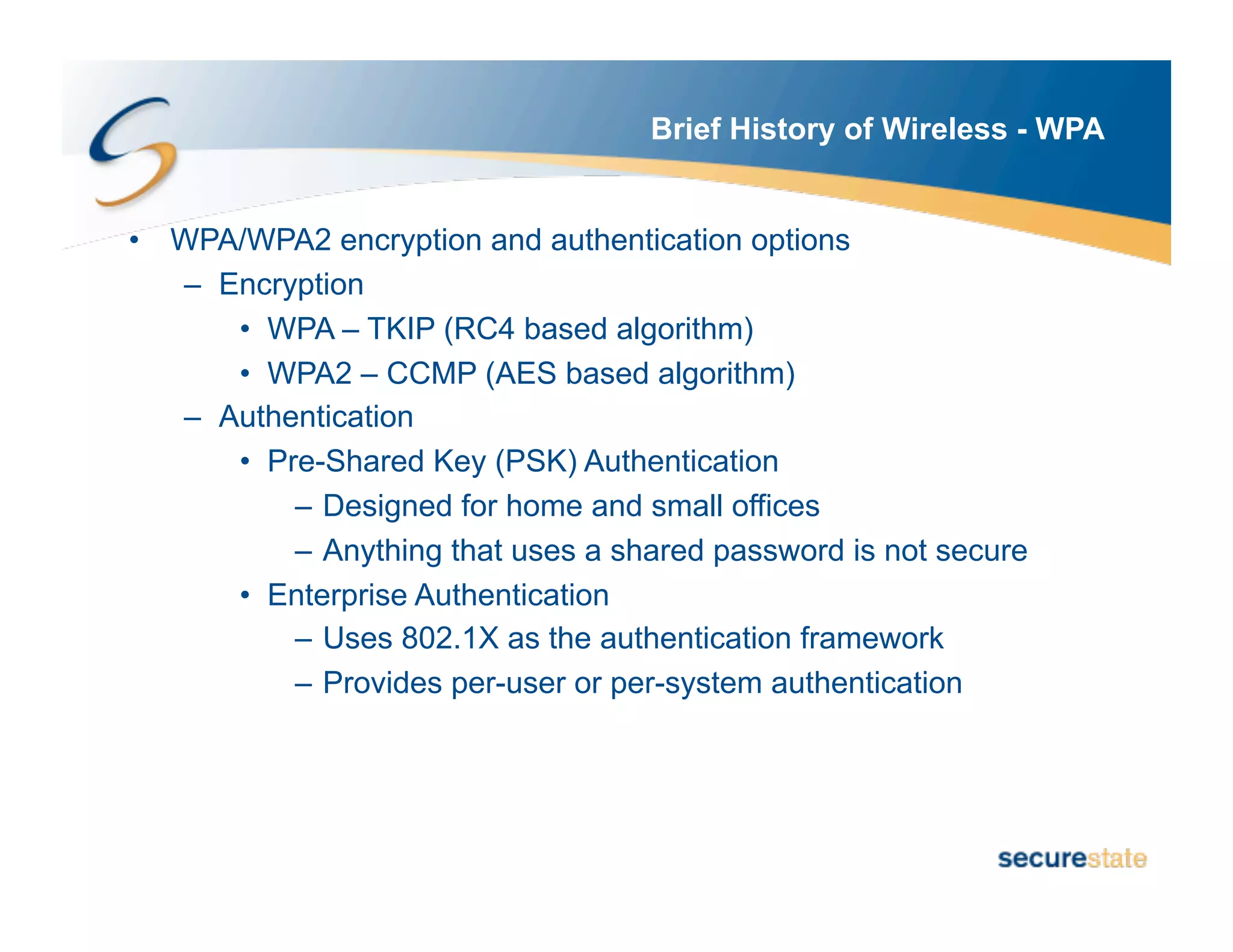 Brief History of Wireless - WPA

• WPA/WPA2 encryption and authentication options
– Encryption
• WPA – TKIP (RC4 based algorithm)
• WPA2 – CCMP (AES based algorithm)
– Authentication
• Pre-Shared Key (PSK) Authentication
– Designed for home and small offices
– Anything that uses a shared password is not secure
• Enterprise Authentication
– Uses 802.1X as the authentication framework
– Provides per-user or per-system authentication

securestate